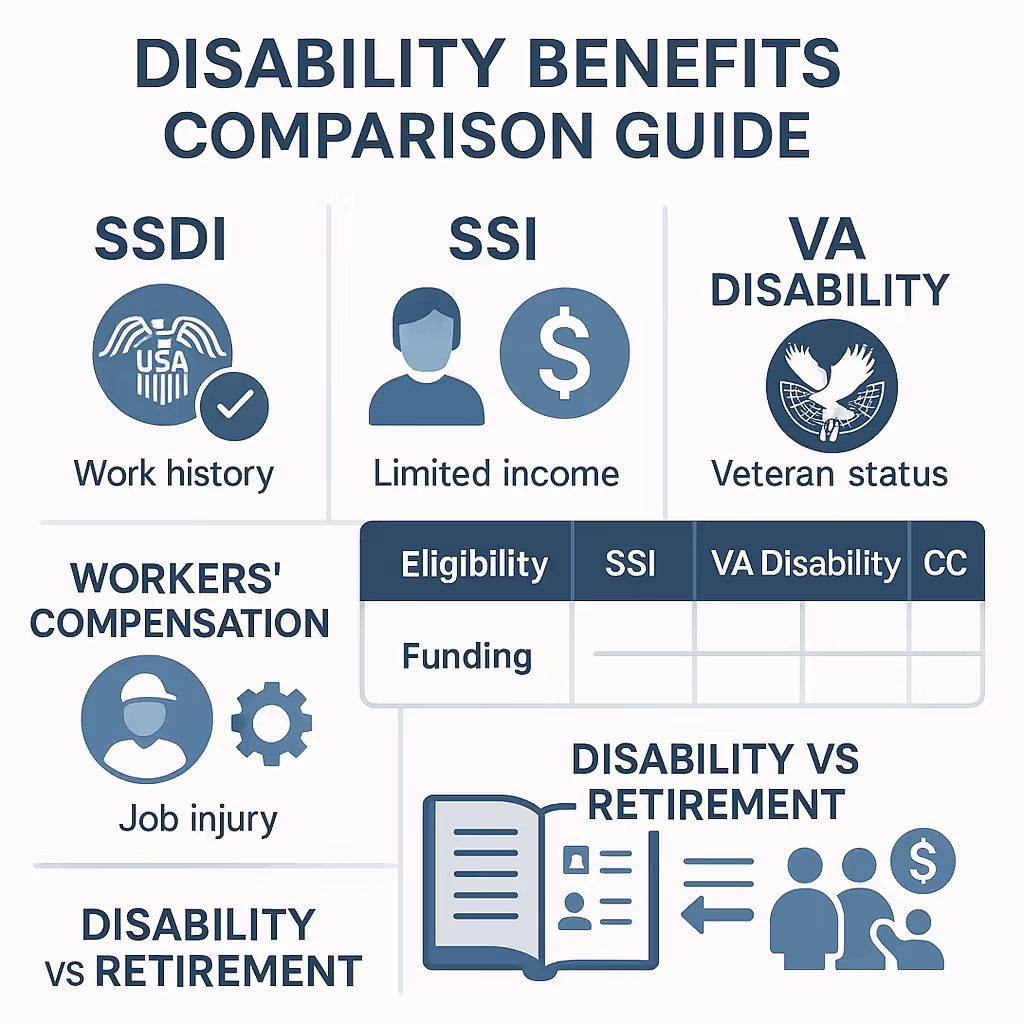 DISABILITY BENEFITS COMPARISON GUIDE

SSDI

USA

Work history

SSI

$

Limited income

VA DISABILITY

Veteran status

WORKERS' COMPENSATION

Job injury

| Eligibility | SSI | VA Disability | CC |
|---|---|---|---|
| Funding | | | |

DISABILITY VS RETIREMENT

$

DISABILITY VS RETIREMENT